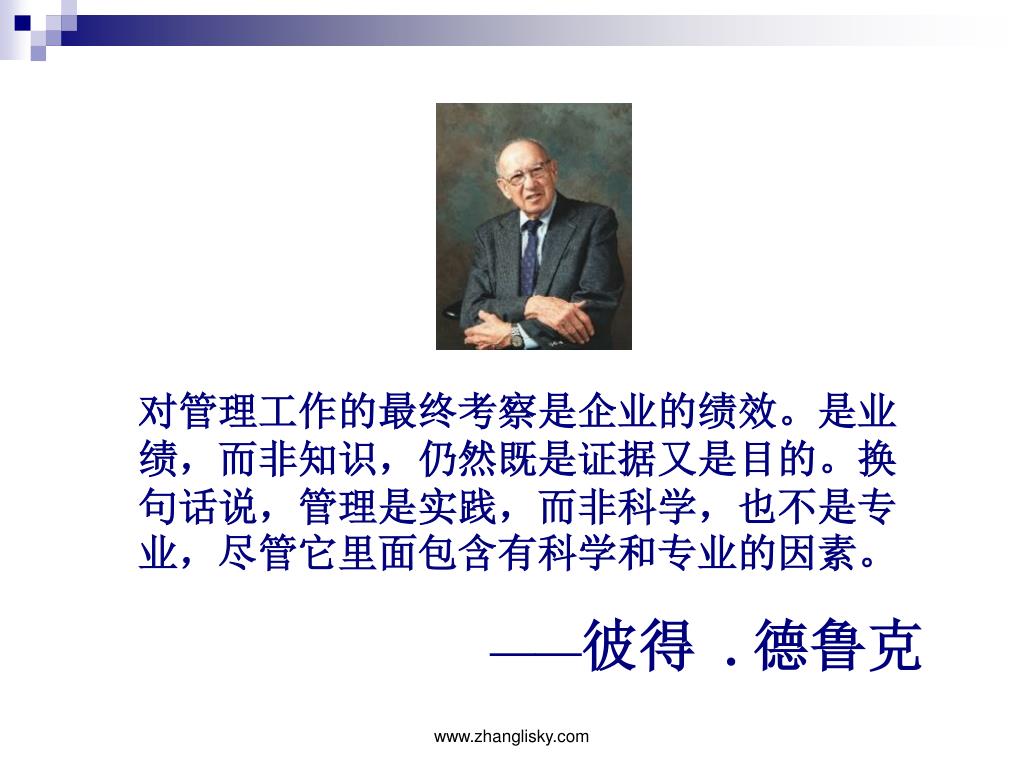 对管理工作的最终考察是企业的绩效。是业绩，而非知识，仍然既是证据又是目的。换句话说，管理是实践，而非科学，也不是专业，尽管它里面包含有科学和专业的因素。

——彼得 . 德鲁克

www.zhanglisky.com